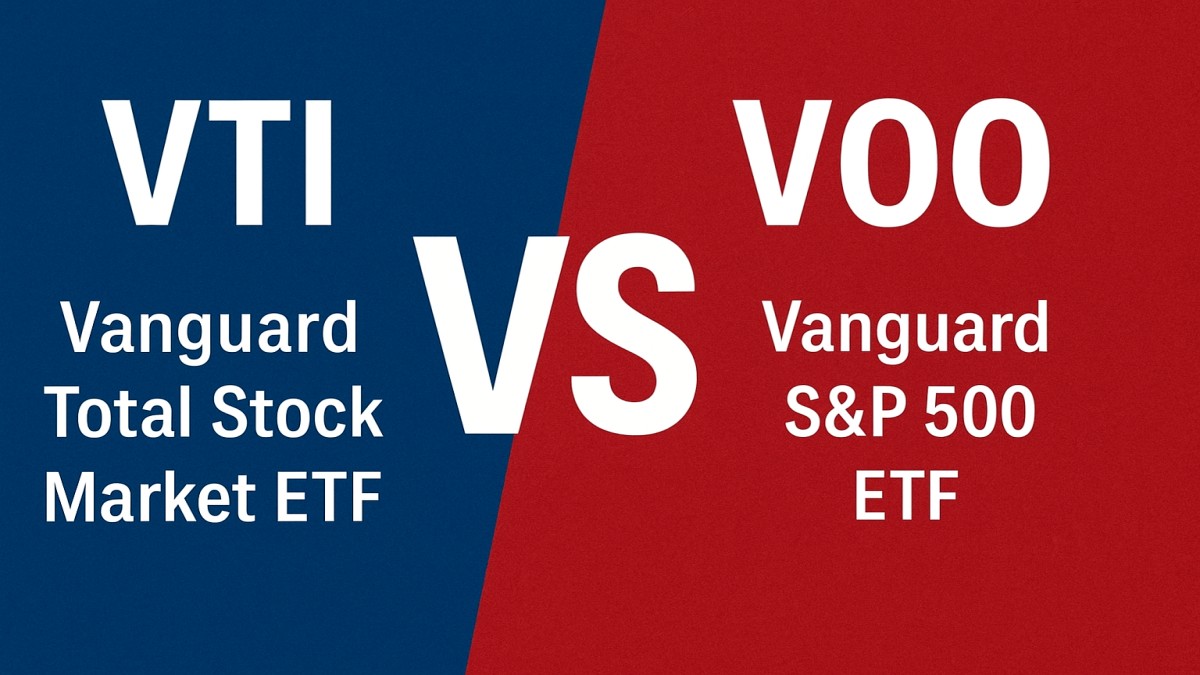 VTI

Vanguard Total Stock Market ETF

VS

VOO

Vanguard S&P 500 ETF